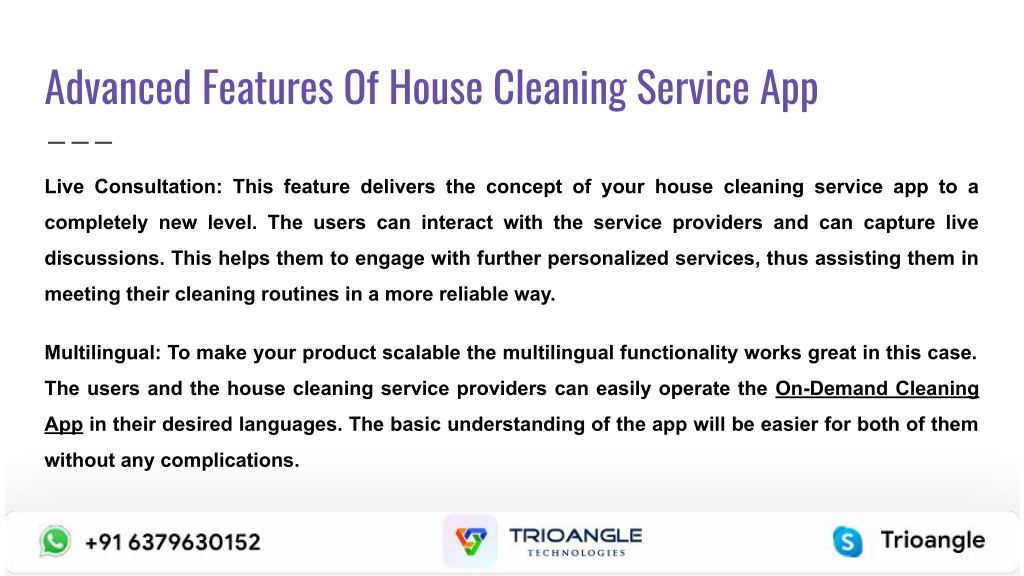 Advanced Features Of House Cleaning Service App

Live Consultation: This feature delivers the concept of your house cleaning service app to a completely new level. The users can interact with the service providers and can capture live discussions. This helps them to engage with further personalized services, thus assisting them in meeting their cleaning routines in a more reliable way.

Multilingual: To make your product scalable the multilingual functionality works great in this case. The users and the house cleaning service providers can easily operate the On-Demand Cleaning App in their desired languages. The basic understanding of the app will be easier for both of them without any complications.

+91 6379630152

TRIOANGLE TECHNOLOGIES

Trioangle